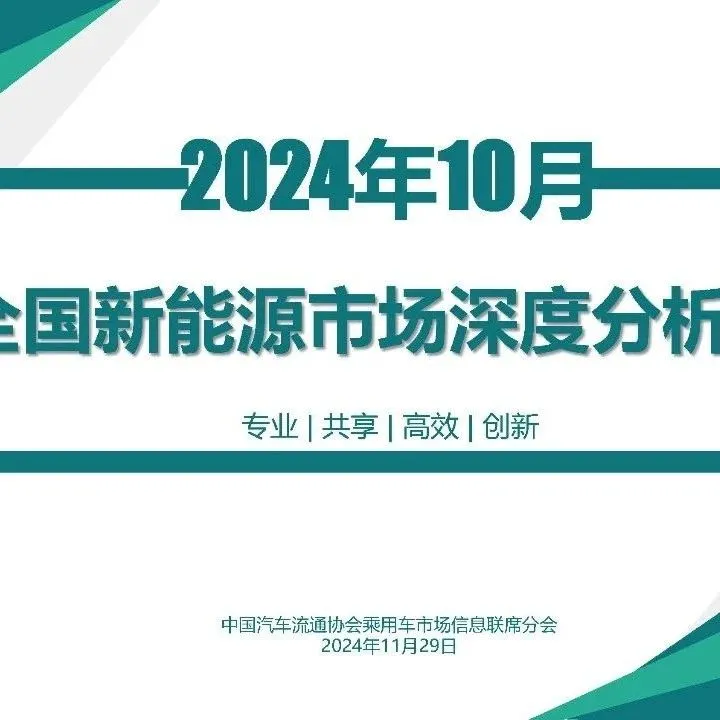 2024年10月

全国新能源市场深度分析

专业 | 共享 | 高效 | 创新

中国汽车流通协会乘用车市场信息联席分会
2024年11月29日